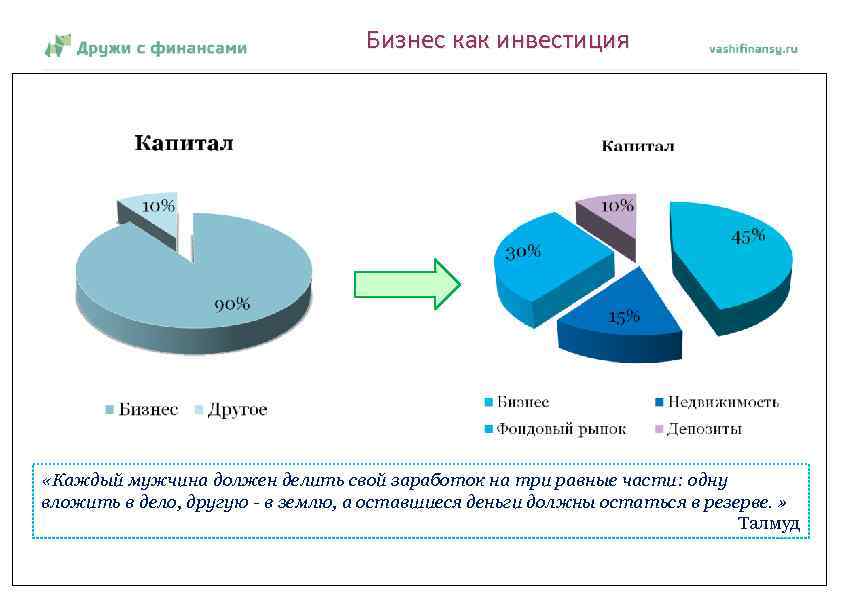 Дружи с финансами

Бизнес как инвестиция

vashifinansy.ru

Капитал

10%

90%

Бизнес Другое

Капитал

10%

45%

30%

15%

Бизнес Недвижимость
Фондовый рынок Депозиты

«Каждый мужчина должен делить свой заработок на три равные части: одну вложить в дело, другую - в землю, а оставшиеся деньги должны остаться в резерве. »
Талмуд